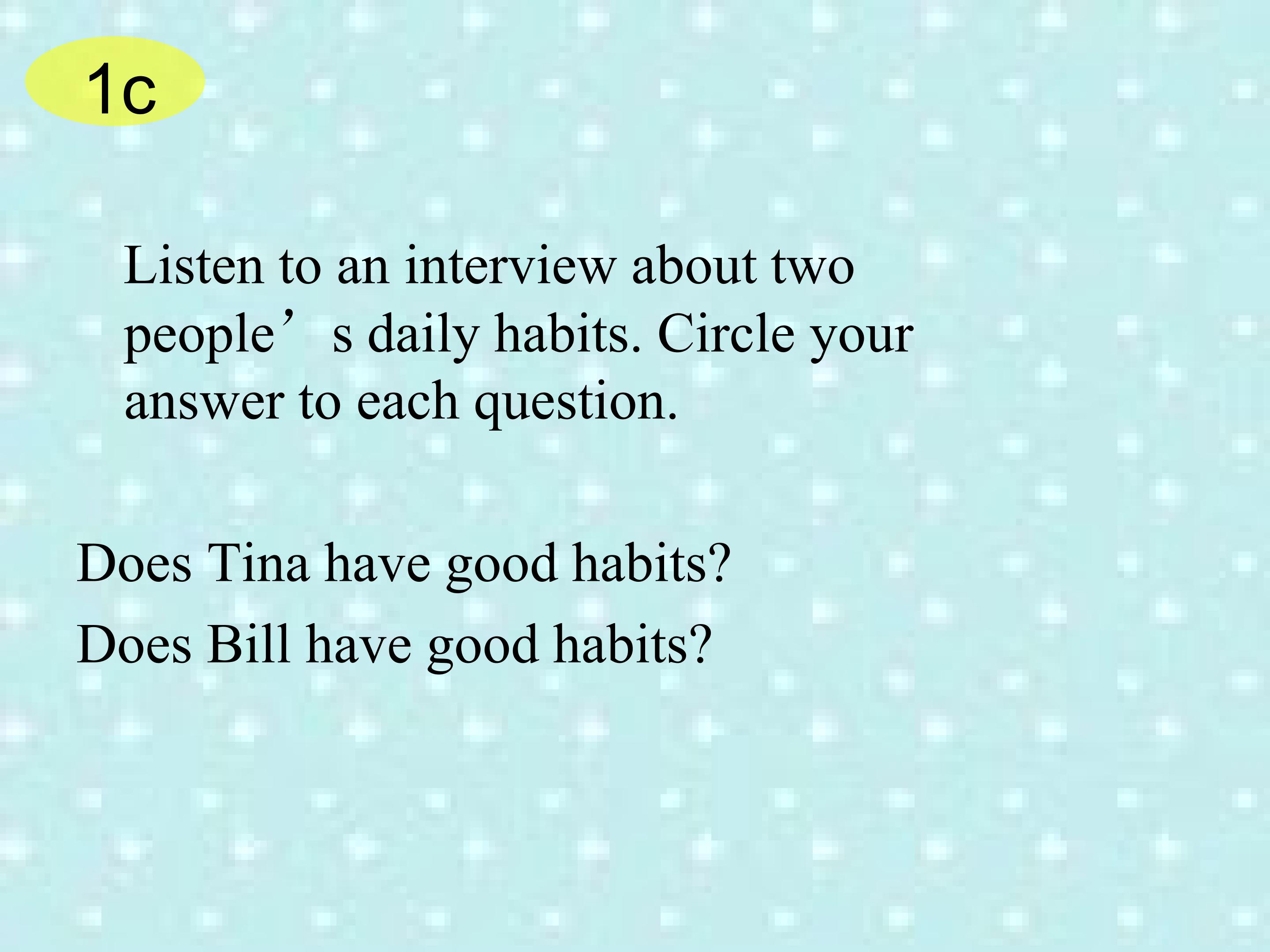 1c

Listen to an interview about two people's daily habits. Circle your answer to each question.

Does Tina have good habits?
Does Bill have good habits?